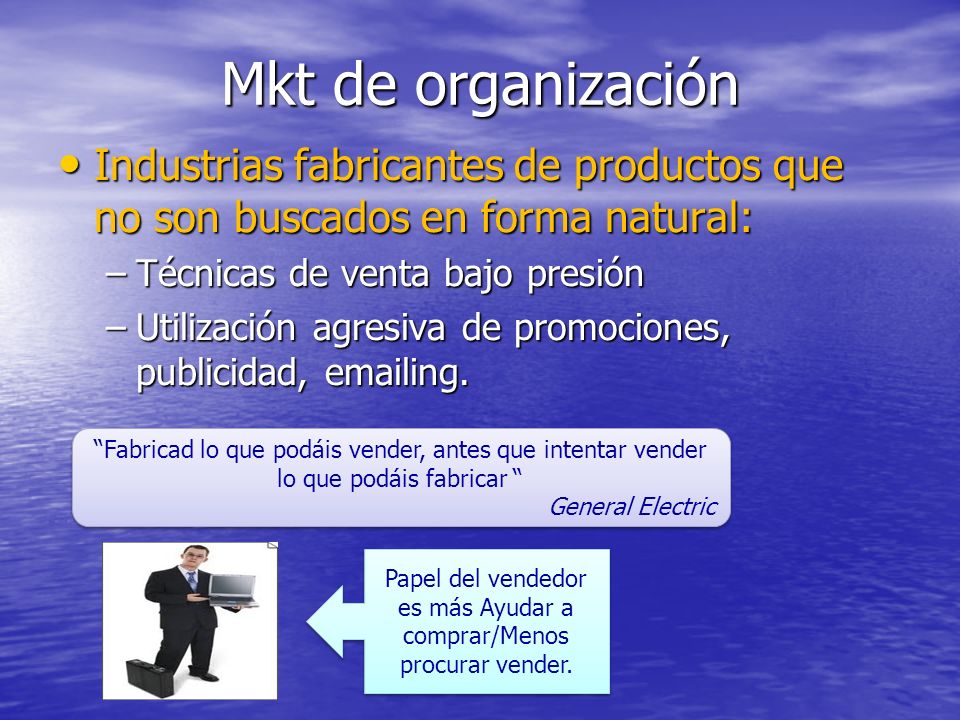 Mkt de organización

• Industrias fabricantes de productos que no son buscados en forma natural:

– Técnicas de venta bajo presión

– Utilización agresiva de promociones, publicidad, emailing.

“Fabricad lo que podáis vender, antes que intentar vender lo que podáis fabricar “
General Electric

Papel del vendedor es más Ayudar a comprar/Menos procurar vender.